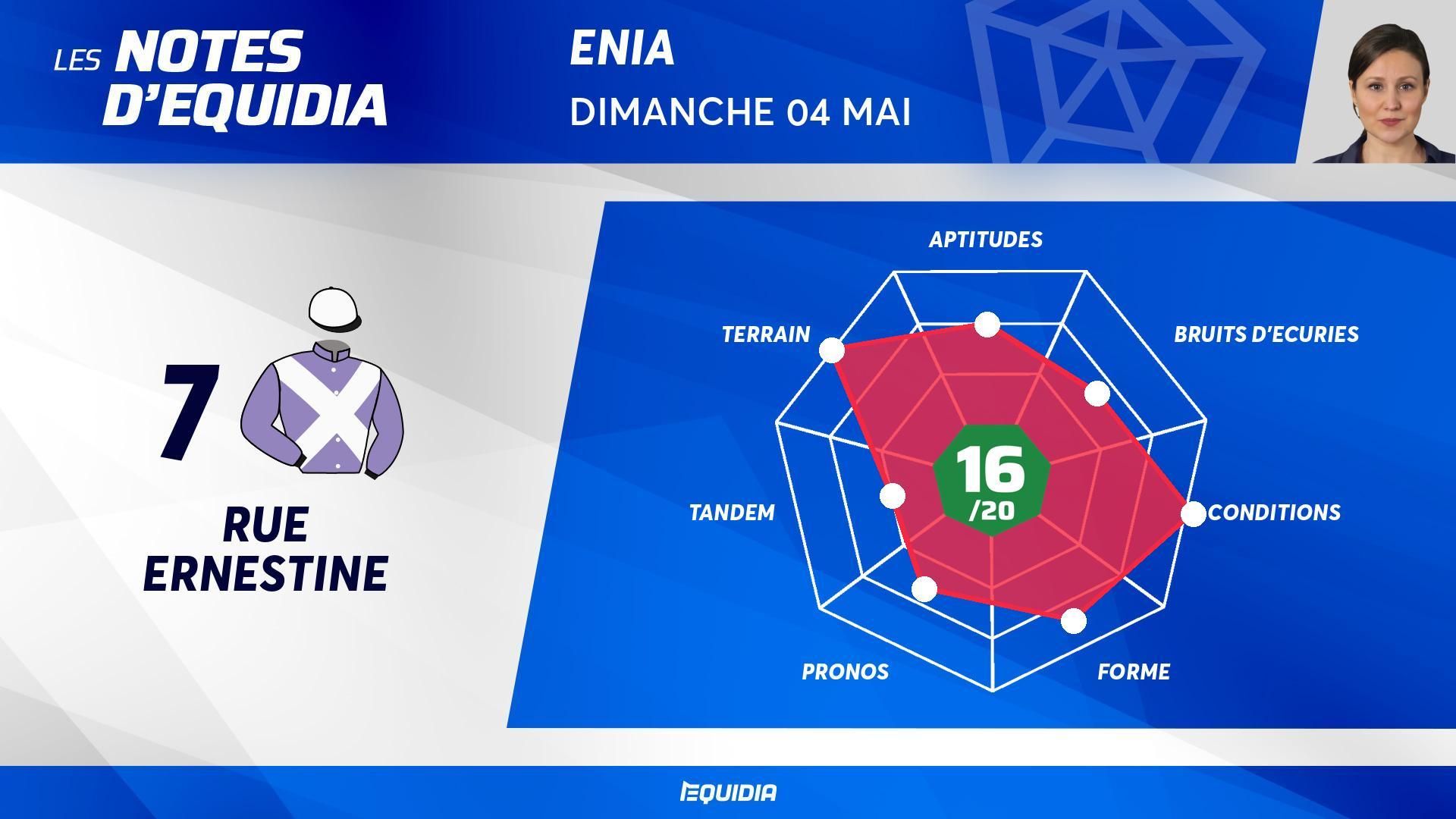 LES NOTES D'EQUIDIA

ENIA

DIMANCHE 04 MAI

7

RUE ERNESTINE

APTITUDES

BRUITS D'ECURIES

CONDITIONS

FORME

PRONOS

TANDEM

TERRAIN

16
/20

EQUIDIA